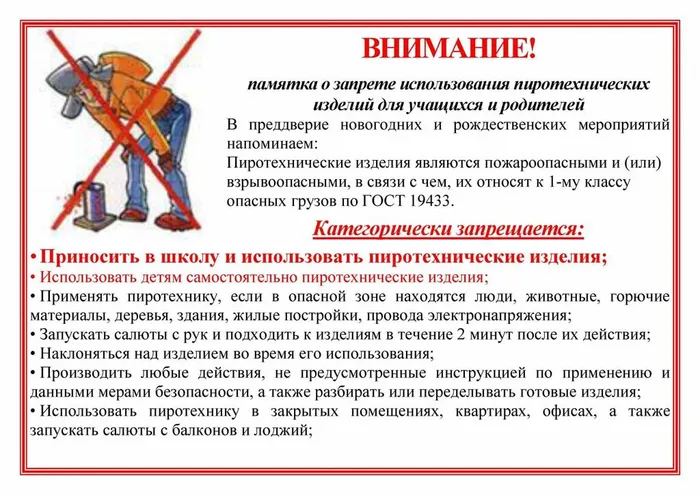 ВНИМАНИЕ!

памятка о запрете использования пиротехнических изделий для учащихся и родителей

В преддверие новогодних и рождественских мероприятий напоминаем:
Пиротехнические изделия являются пожароопасными и (или) взрывоопасными, в связи с чем, их относят к 1-му классу опасных грузов по ГОСТ 19433.

Категорически запрещается:

• Приносить в школу и использовать пиротехнические изделия;
• Использовать детям самостоятельно пиротехнические изделия;
• Применять пиротехнику, если в опасной зоне находятся люди, животные, горючие материалы, деревья, здания, жилые постройки, провода электронапряжения;
• Запускать салюты с рук и подходить к изделиям в течение 2 минут после их действия;
• Наклоняться над изделием во время его использования;
• Производить любые действия, не предусмотренные инструкцией по применению и данными мерами безопасности, а также разбирать или переделывать готовые изделия;
• Использовать пиротехнику в закрытых помещениях, квартирах, офисах, а также запускать салюты с балконов и лоджий;